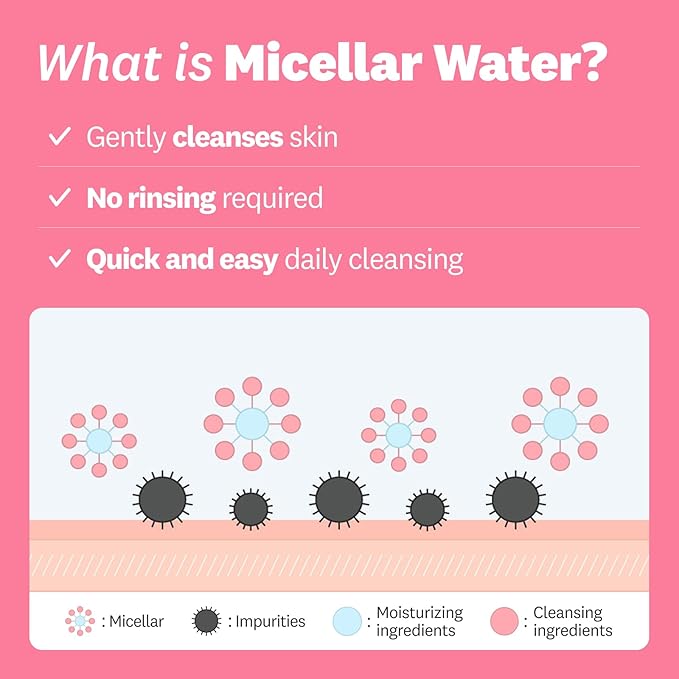 What is Micellar Water?

✓ Gently cleanses skin

✓ No rinsing required

✓ Quick and easy daily cleansing

: Micellar : Impurities : Moisturizing ingredients : Cleansing ingredients